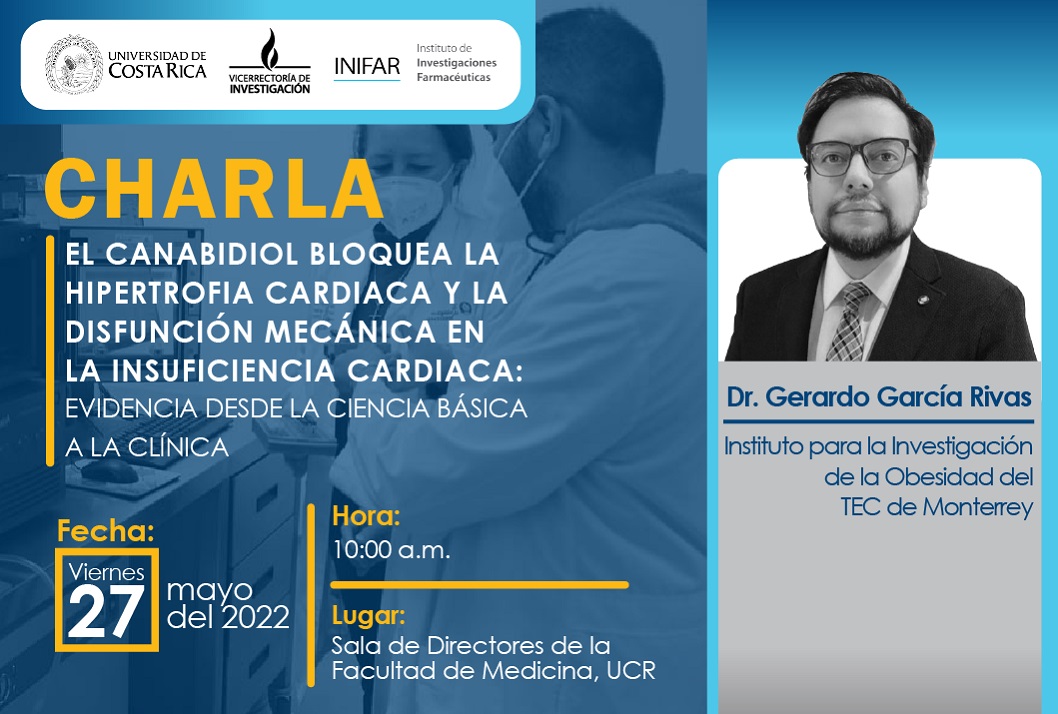 UNIVERSIDAD DE COSTA RICA

VICERRECTORÍA DE INVESTIGACIÓN

INIFAR Instituto de Investigaciones Farmacéuticas

CHARLA

EL CANABIDIOL BLOQUEA LA HIPERTROFIA CARDIACA Y LA DISFUNCIÓN MECÁNICA EN LA INSUFICIENCIA CARDIACA: EVIDENCIA DESDE LA CIENCIA BÁSICA A LA CLÍNICA

Fecha:
Viernes 27 mayo del 2022

Hora:
10:00 a.m.

Lugar:
Sala de Directores de la Facultad de Medicina, UCR

Dr. Gerardo García Rivas

Instituto para la Investigación de la Obesidad del TEC de Monterrey